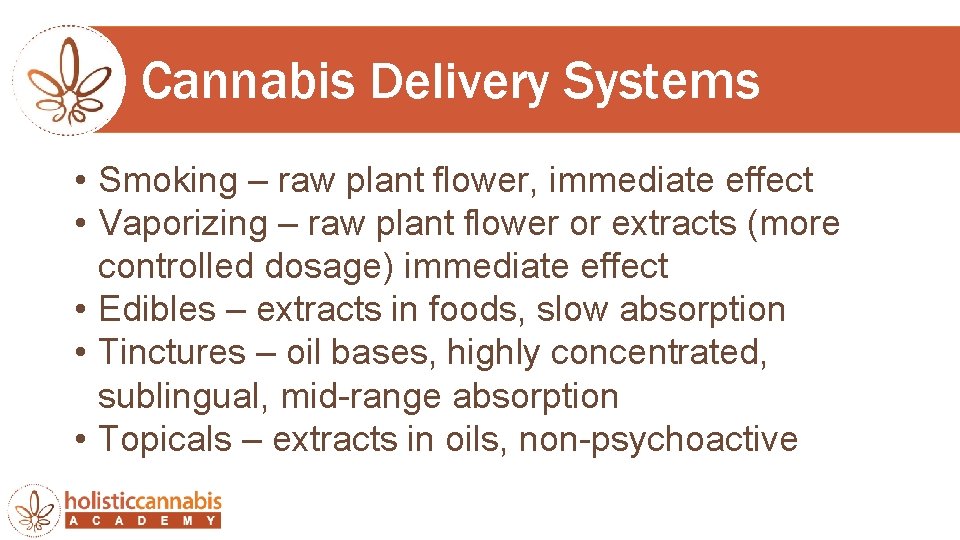 Cannabis Delivery Systems

• Smoking – raw plant flower, immediate effect
• Vaporizing – raw plant flower or extracts (more controlled dosage) immediate effect
• Edibles – extracts in foods, slow absorption
• Tinctures – oil bases, highly concentrated, sublingual, mid-range absorption
• Topicals – extracts in oils, non-psychoactive

holisticcannabis
ACADEMY